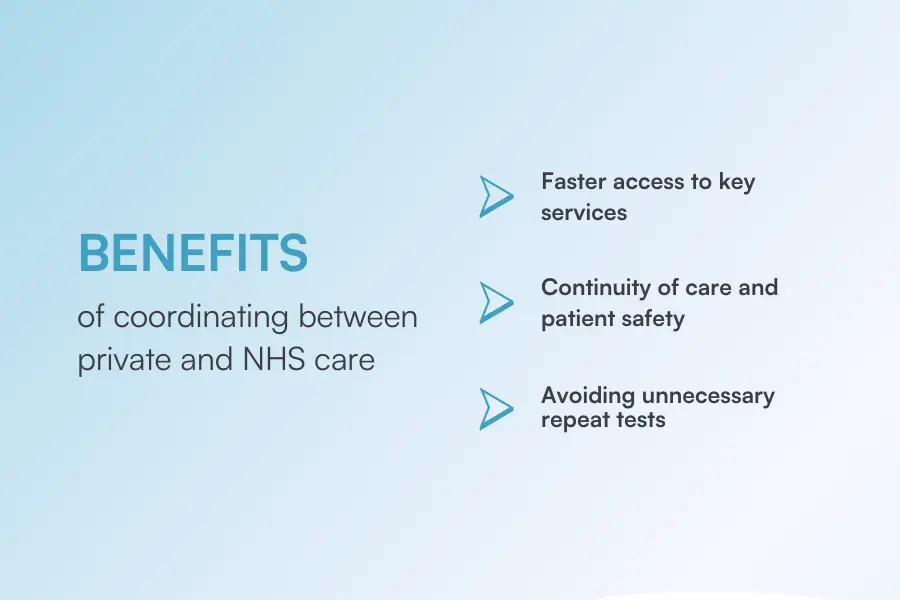 BENEFITS

of coordinating between private and NHS care

Faster access to key services

Continuity of care and patient safety

Avoiding unnecessary repeat tests